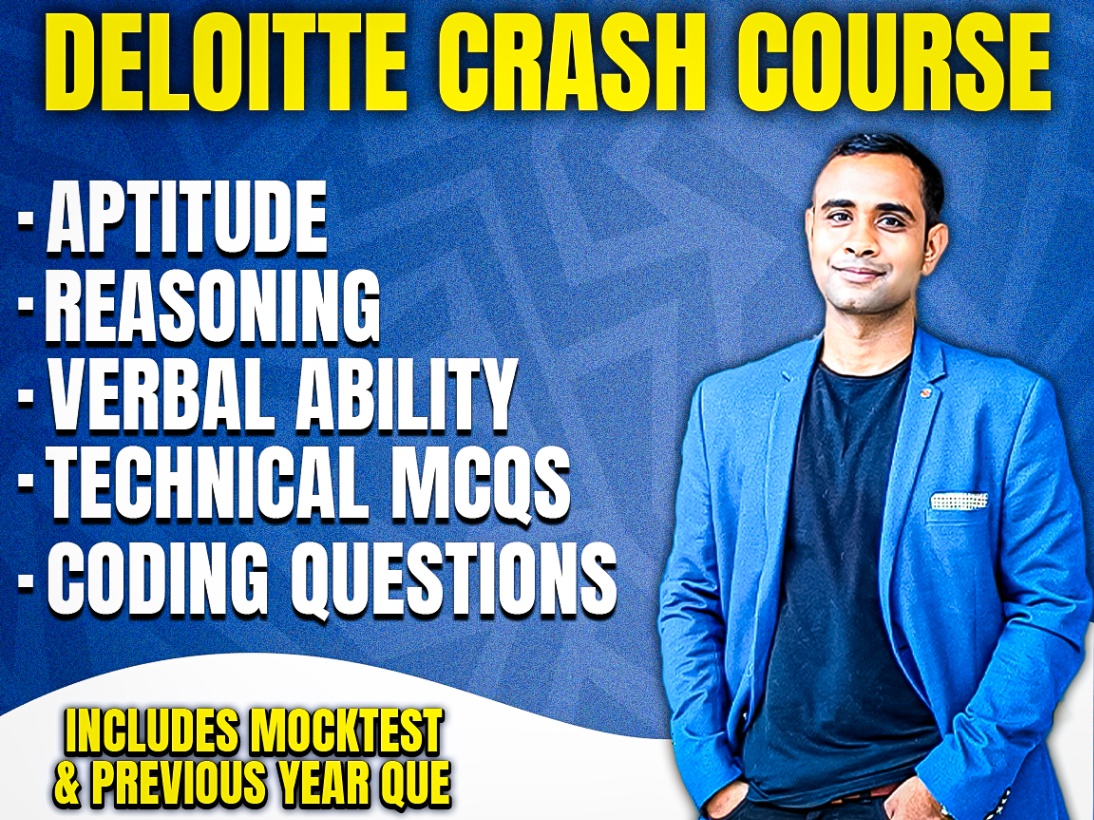 DELOITTE CRASH COURSE

- APTITUDE
- REASONING
- VERBAL ABILITY
- TECHNICAL MCQS
- CODING QUESTIONS

INCLUDES MOCKTEST & PREVIOUS YEAR QUE